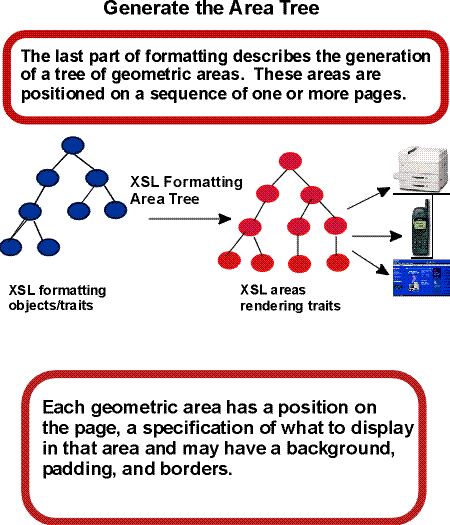 Generate the Area Tree

The last part of formatting describes the generation of a tree of geometric areas. These areas are positioned on a sequence of one or more pages.

XSL Formatting
Area Tree

XSL formatting
objects/traits

XSL areas
rendering traits

Each geometric area has a position on the page, a specification of what to display in that area and may have a background, padding, and borders.